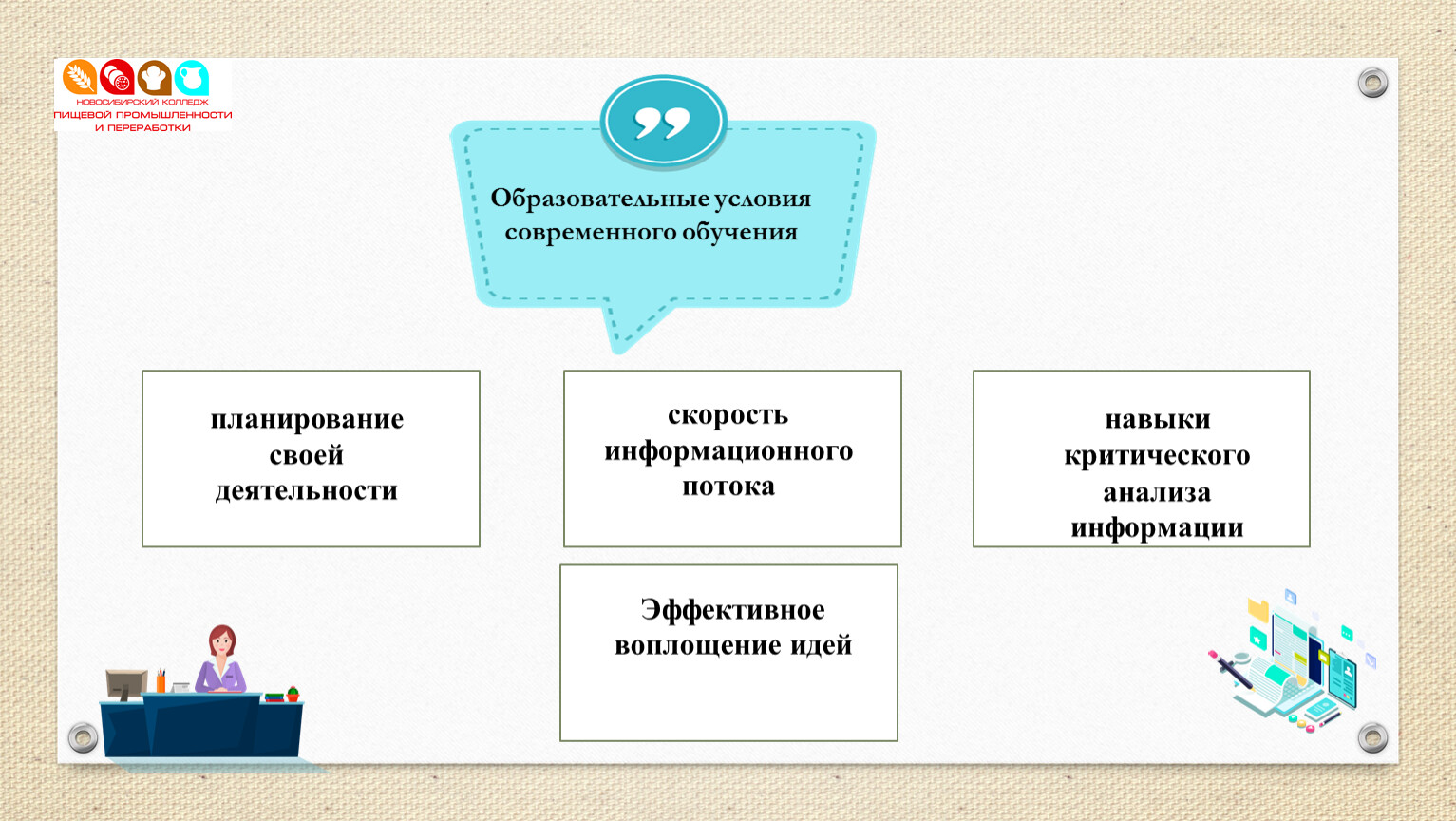 НОВОСИБИРСКИЙ КОЛЛЕДЖ ПИЩЕВОЙ ПРОМЫШЛЕННОСТИ И ПЕРЕРАБОТКИ

Образовательные условия современного обучения

планирование своей деятельности

скорость информационного потока

навыки критического анализа информации

Эффективное воплощение идей